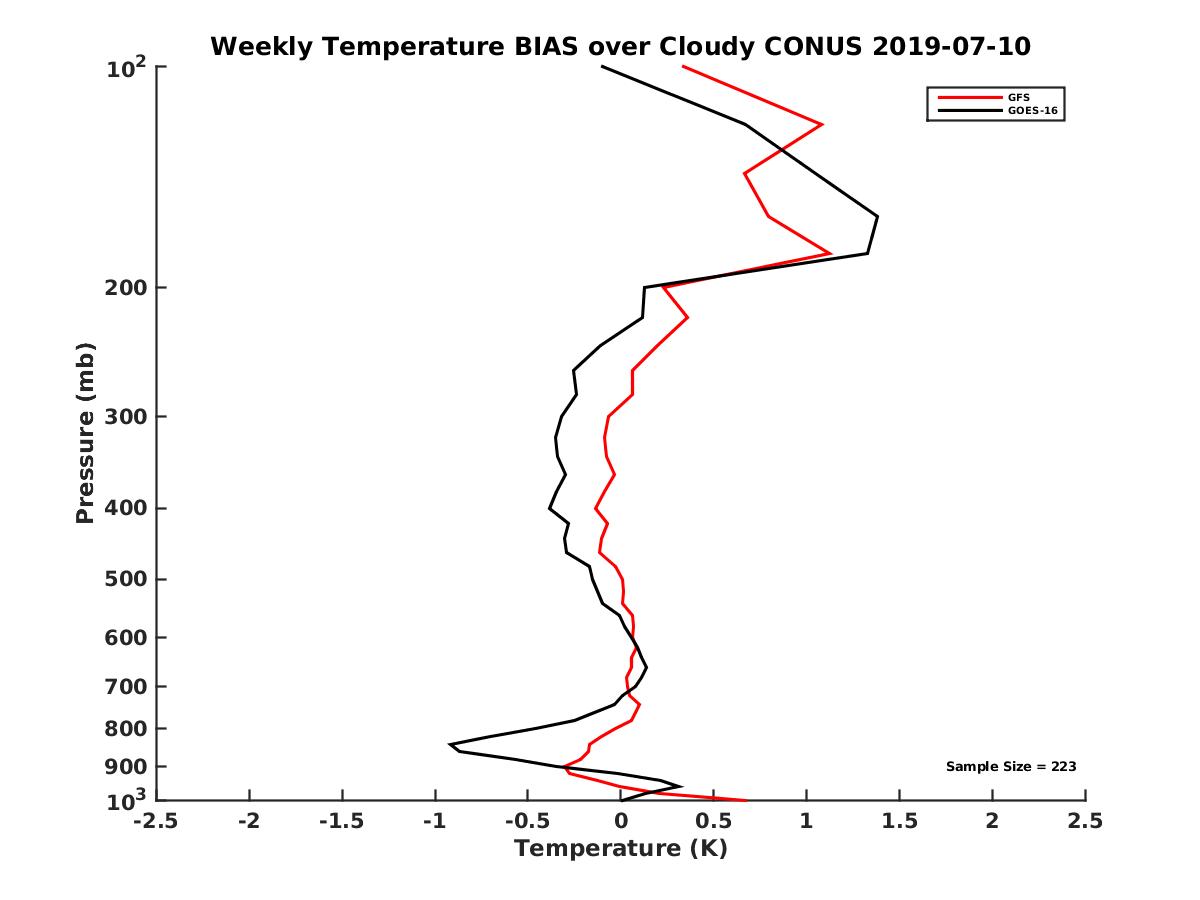 Weekly Temperature BIAS over Cloudy CONUS 2019-07-10

GFS
GOES-16

Pressure (mb)

$10^2$
200
300
400
500
600
700
800
900
$10^3$

Sample Size = 223

-2.5 -2 -1.5 -1 -0.5 0 0.5 1 1.5 2 2.5

Temperature (K)